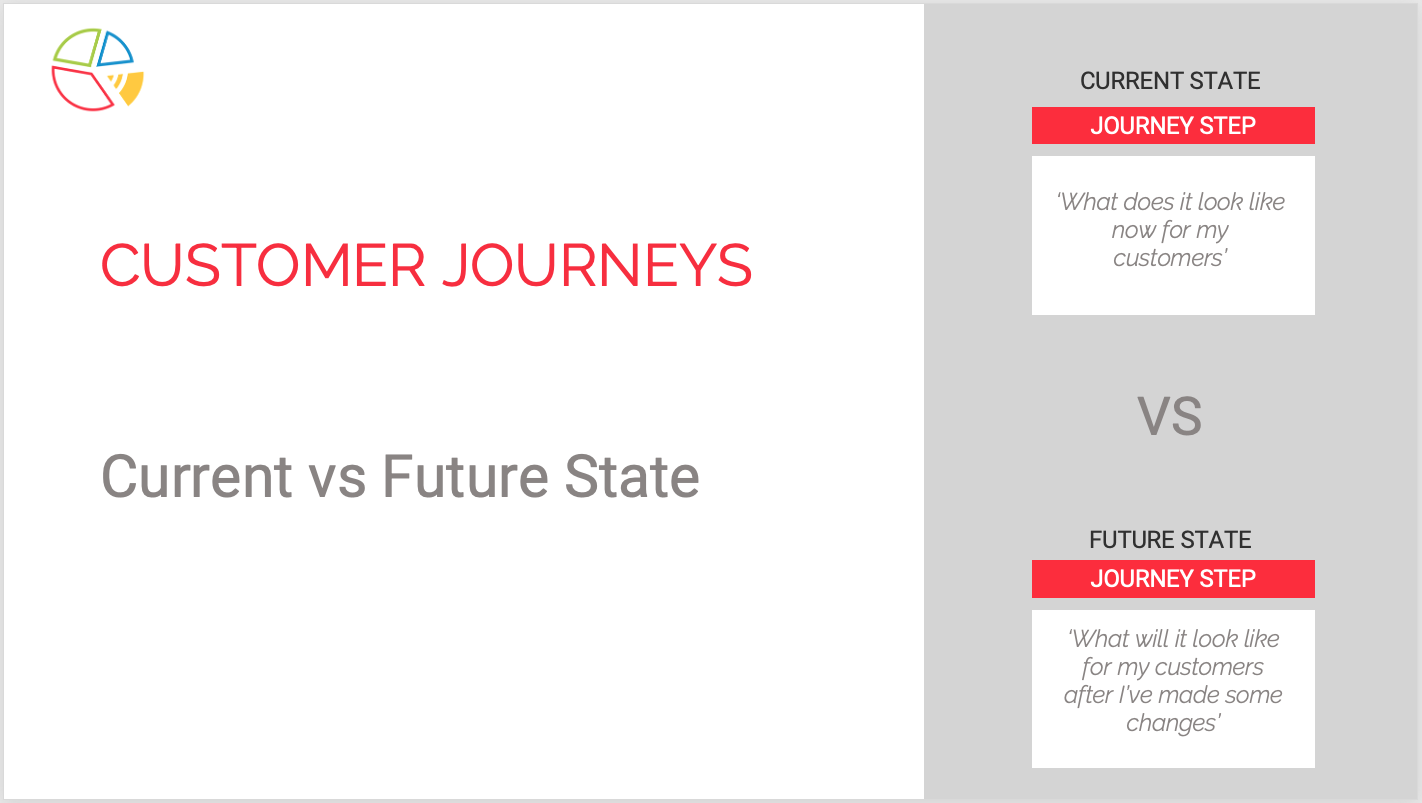 CUSTOMER JOURNEYS

Current vs Future State

CURRENT STATE

JOURNEY STEP

'What does it look like now for my customers'

VS

FUTURE STATE

JOURNEY STEP

'What will it look like for my customers after I've made some changes'